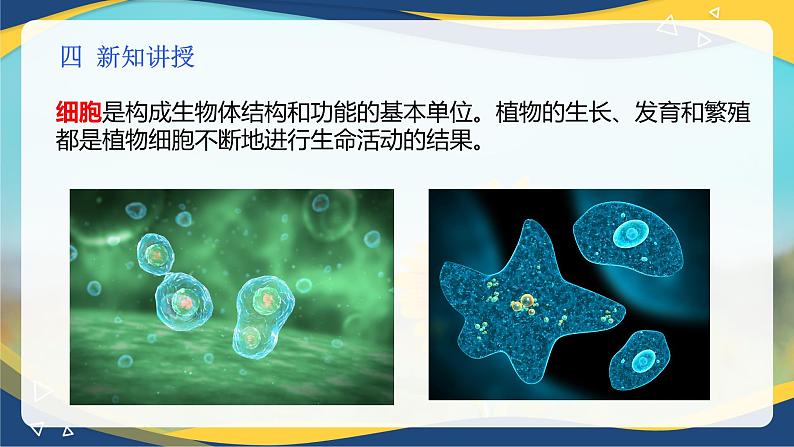 四 新知讲授

细胞是构成生物体结构和功能的基本单位。植物的生长、发育和繁殖都是植物细胞不断地进行生命活动的结果。